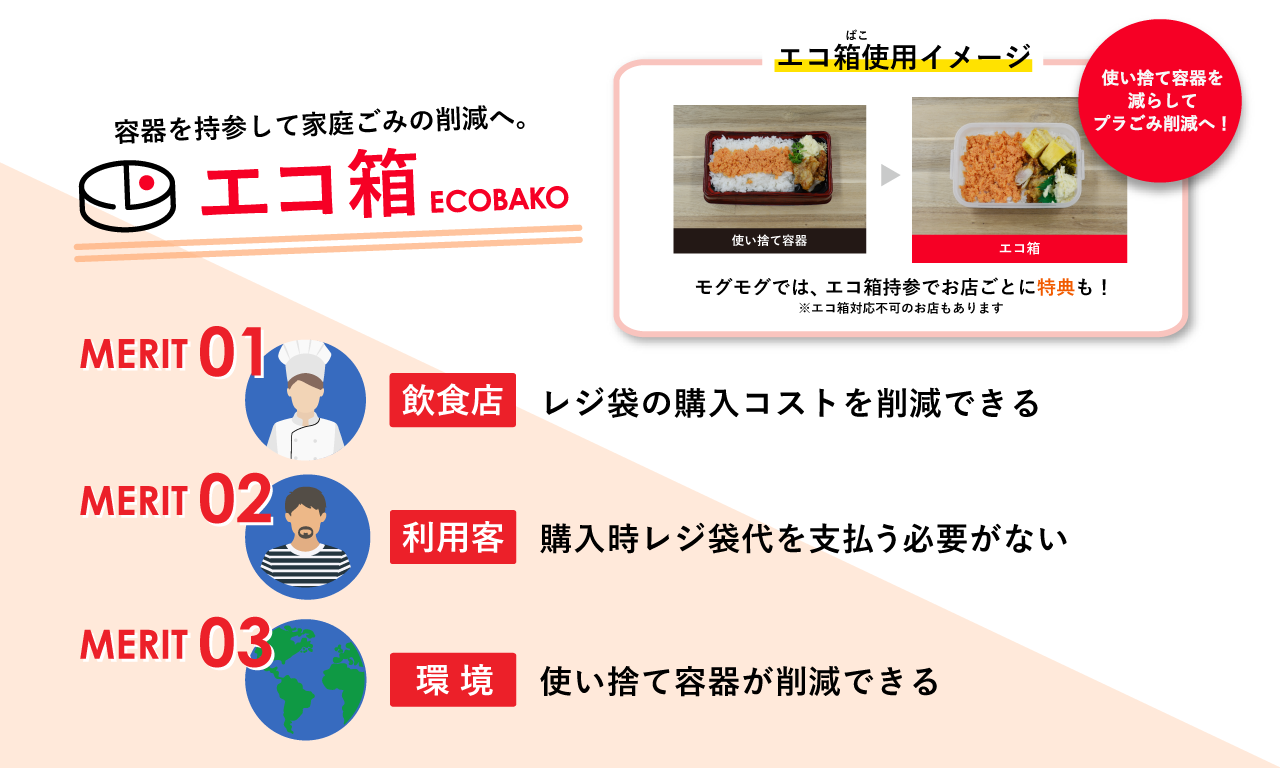 容器を持参して家庭ごみの削減へ。

エコ箱 ECOBAKO

ばこ
エコ箱使用イメージ

使い捨て容器を減らしてプラごみ削減へ！

使い捨て容器

エコ箱

モグモグでは、エコ箱持参でお店ごとに特典も！
※エコ箱対応不可のお店もあります

MERIT 01
飲食店
レジ袋の購入コストを削減できる

MERIT 02
利用客
購入時レジ袋代を支払う必要がない

MERIT 03
環境
使い捨て容器が削減できる